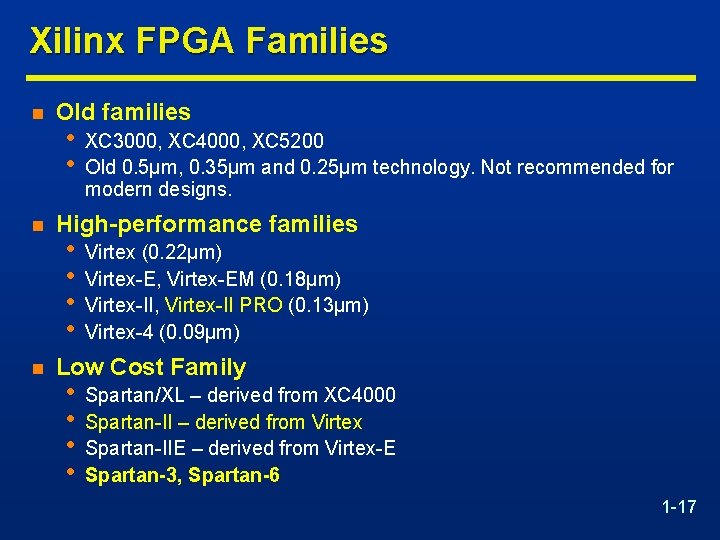 Xilinx FPGA Families

- Old families
  - XC3000, XC4000, XC5200
  - Old 0.5μm, 0.35μm and 0.25μm technology. Not recommended for modern designs.
- High-performance families
  - Virtex (0.22μm)
  - Virtex-E, Virtex-EM (0.18μm)
  - Virtex-II, Virtex-II PRO (0.13μm)
  - Virtex-4 (0.09μm)
- Low Cost Family
  - Spartan/XL – derived from XC4000
  - Spartan-II – derived from Virtex
  - Spartan-IIE – derived from Virtex-E
  - Spartan-3, Spartan-6

1-17